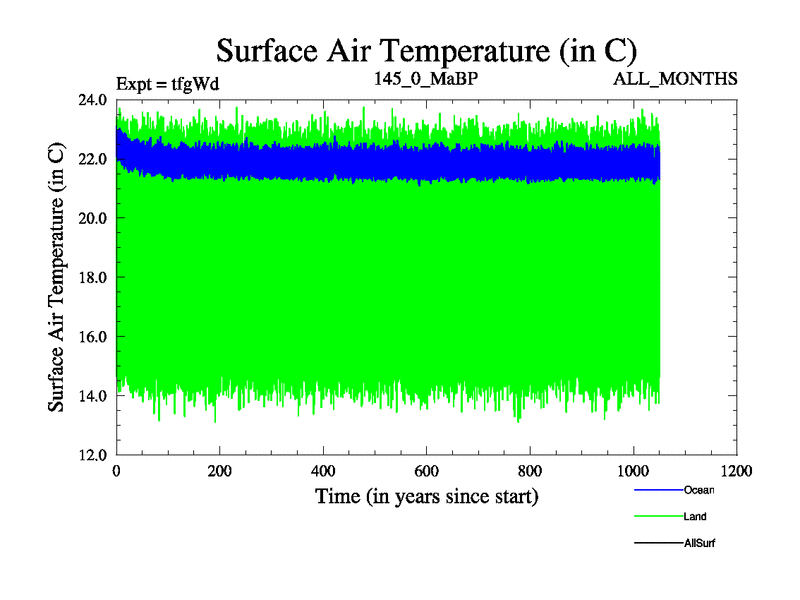 Surface Air Temperature (in C)

Expt = tfgWd

145_0_MaBP

ALL_MONTHS

Surface Air Temperature (in C)

24.0
22.0
20.0
18.0
16.0
14.0
12.0

0
200
400
600
800
1000
1200

Time (in years since start)

Ocean
Land
AllSurf